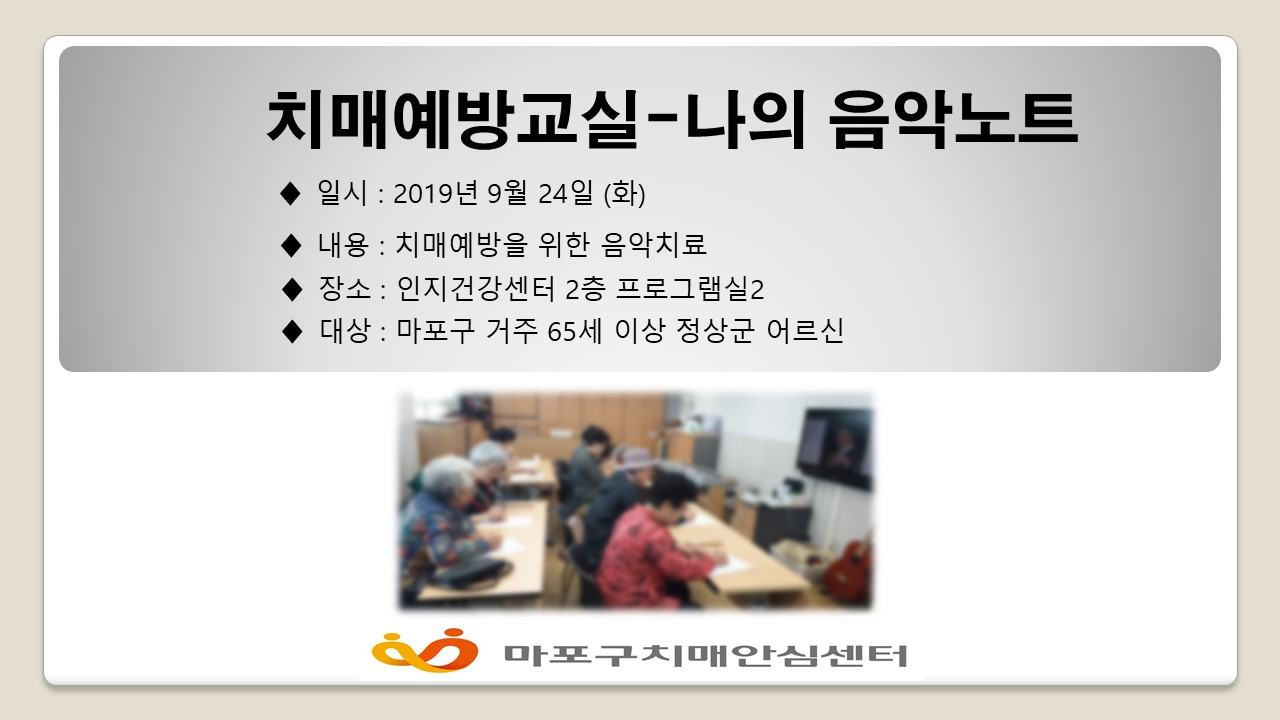 치매예방교실-나의 음악노트

◆ 일시 : 2019년 9월 24일 (화)

◆ 내용 : 치매예방을 위한 음악치료

◆ 장소 : 인지건강센터 2층 프로그램실2

◆ 대상 : 마포구 거주 65세 이상 정상군 어르신

마포구치매안심센터